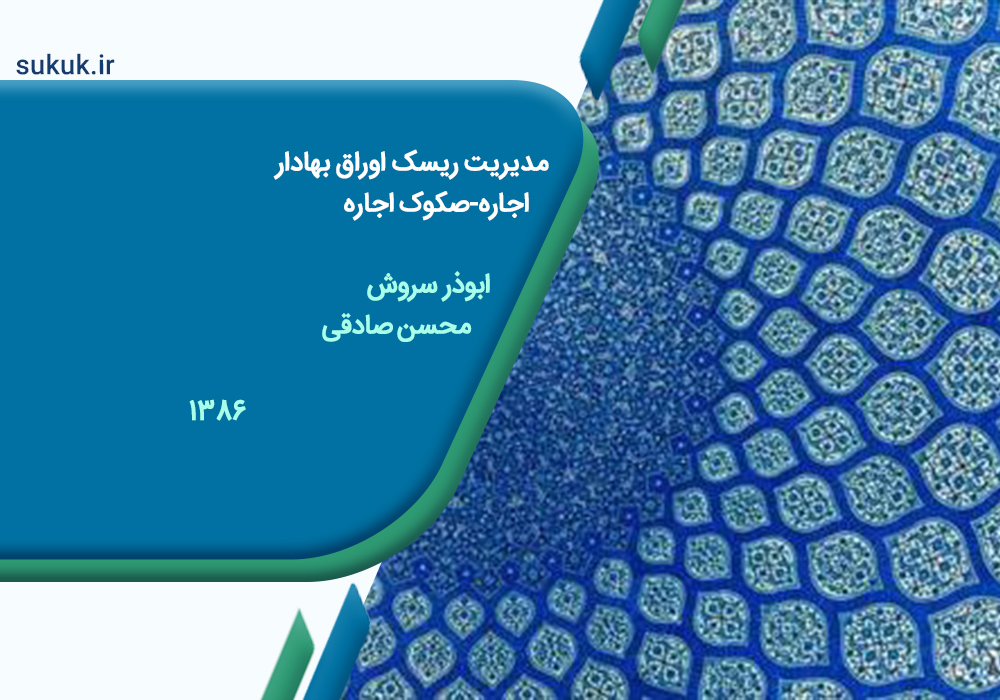 sukuk.ir

مدیریت ریسک اوراق بهادار اجاره-صکوک اجاره

ابوذر سروش
محسن صادقی

۱۳۸۶